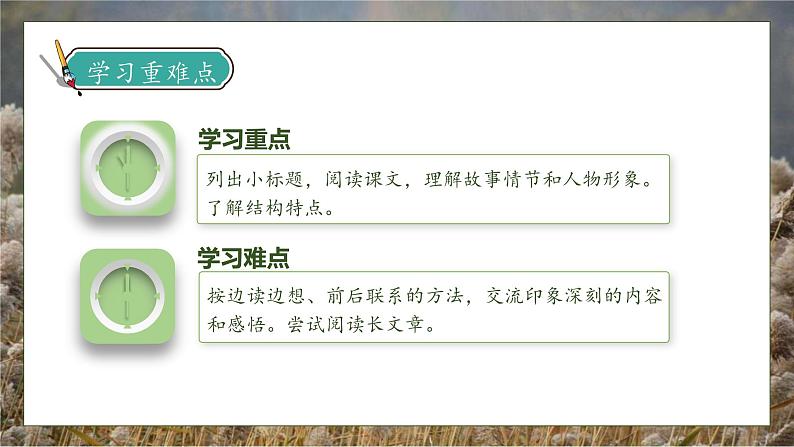 学习重难点

学习重点

列出小标题，阅读课文，理解故事情节和人物形象。了解结构特点。

学习难点

按边读边想、前后联系的方法，交流印象深刻的内容和感悟。尝试阅读长文章。